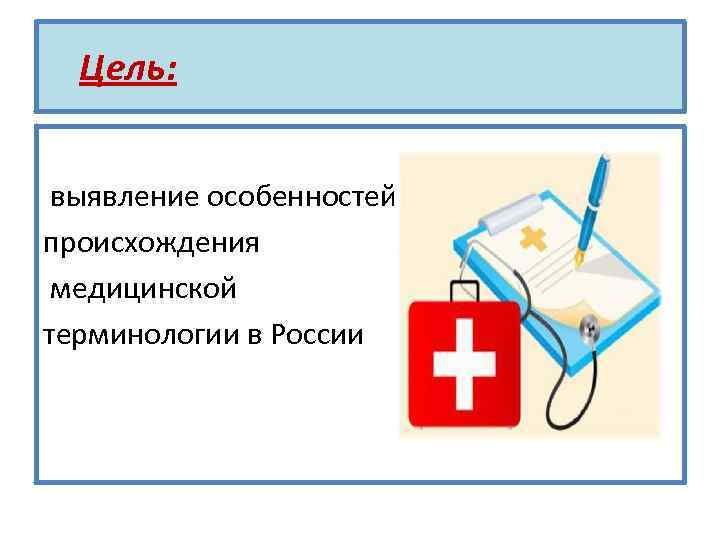 Цель:

выявление особенностей происхождения медицинской терминологии в России